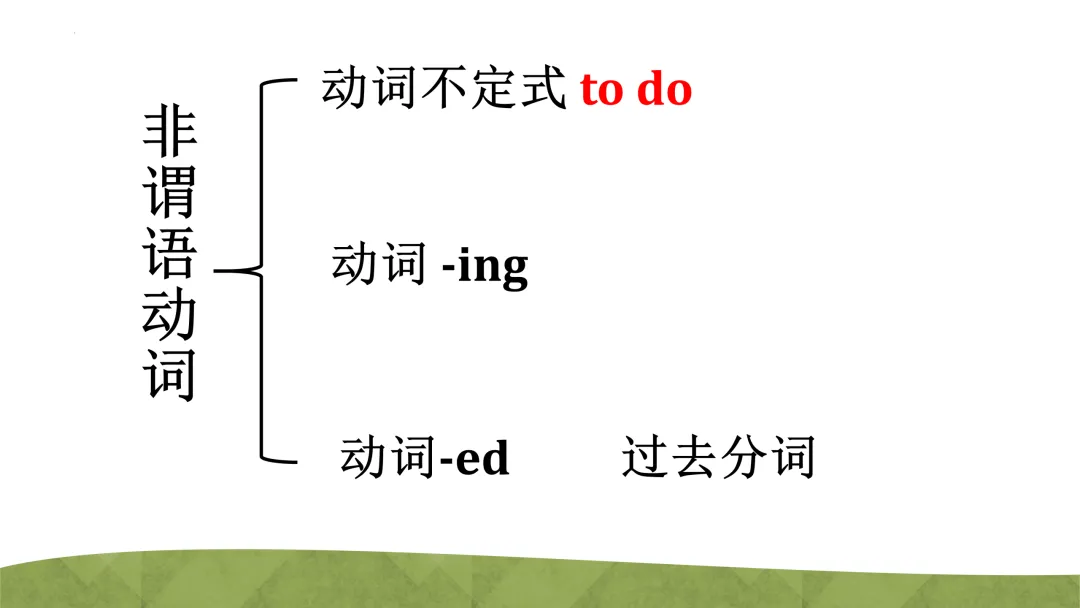 非谓语动词

动词不定式 to do

动词 -ing

动词-ed　　过去分词